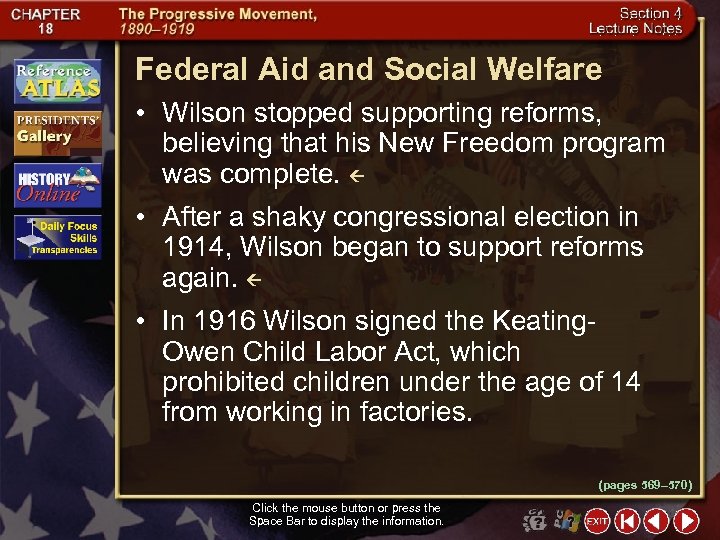 CHAPTER 18

The Progressive Movement, 1890–1919

Section 4 Lecture Notes

Reference ATLAS

PRESIDENTS' Gallery

HISTORY Online

Daily Focus Skills Transparencies

Federal Aid and Social Welfare

• Wilson stopped supporting reforms, believing that his New Freedom program was complete. ←

• After a shaky congressional election in 1914, Wilson began to support reforms again. ←

• In 1916 Wilson signed the Keating-Owen Child Labor Act, which prohibited children under the age of 14 from working in factories.

(pages 569–570)

Click the mouse button or press the Space Bar to display the information.

EXIT